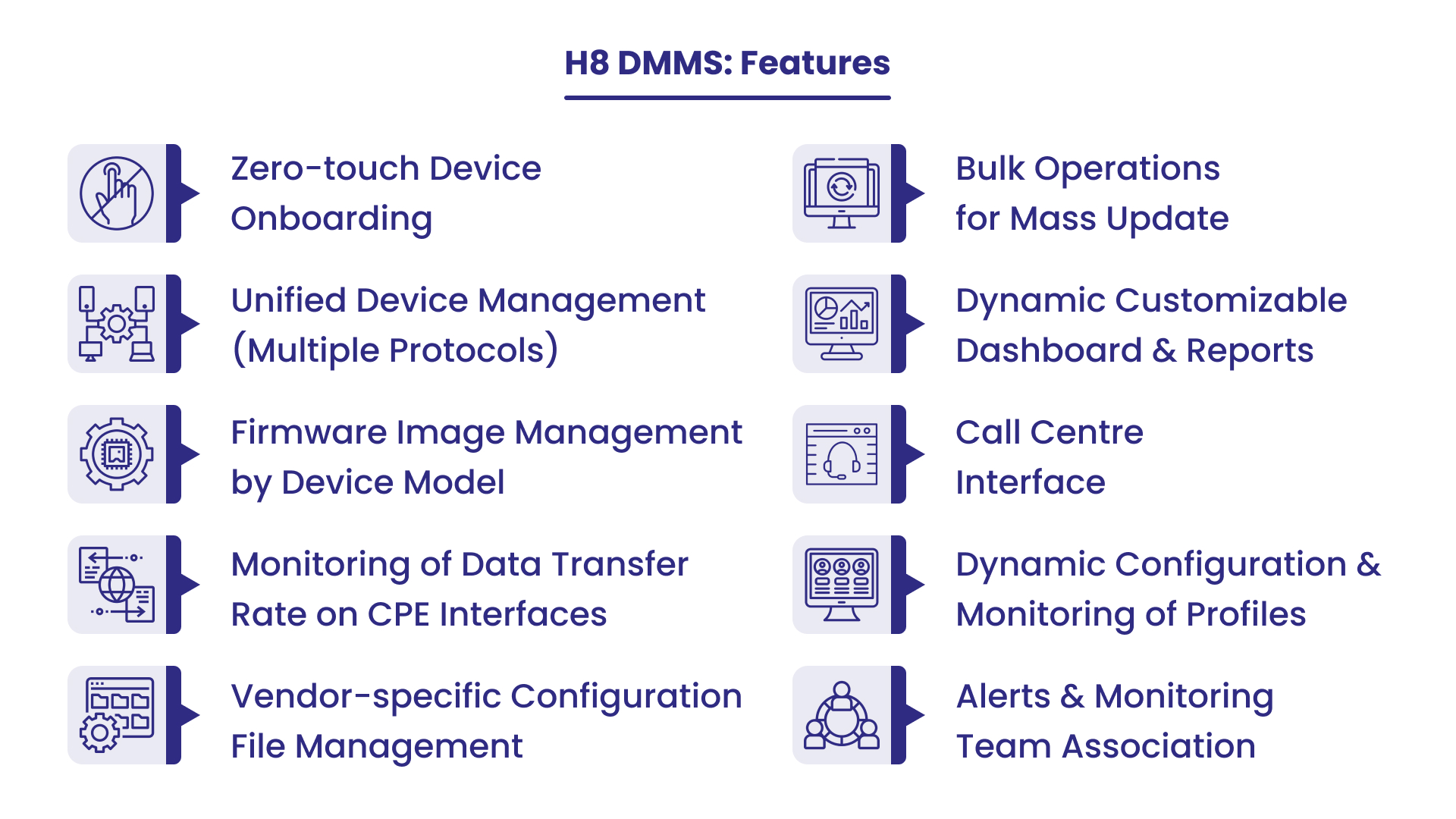 H8 DMMS: Features

Zero-touch Device Onboarding

Unified Device Management (Multiple Protocols)

Firmware Image Management by Device Model

Monitoring of Data Transfer Rate on CPE Interfaces

Vendor-specific Configuration File Management

Bulk Operations for Mass Update

Dynamic Customizable Dashboard & Reports

Call Centre Interface

Dynamic Configuration & Monitoring of Profiles

Alerts & Monitoring Team Association